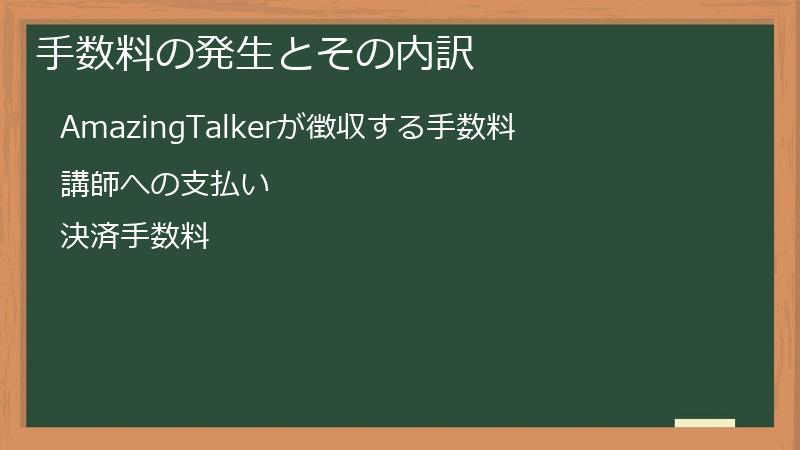 手数料の発生とその内訳

AmazingTalkerが徴収する手数料

講師への支払い

決済手数料